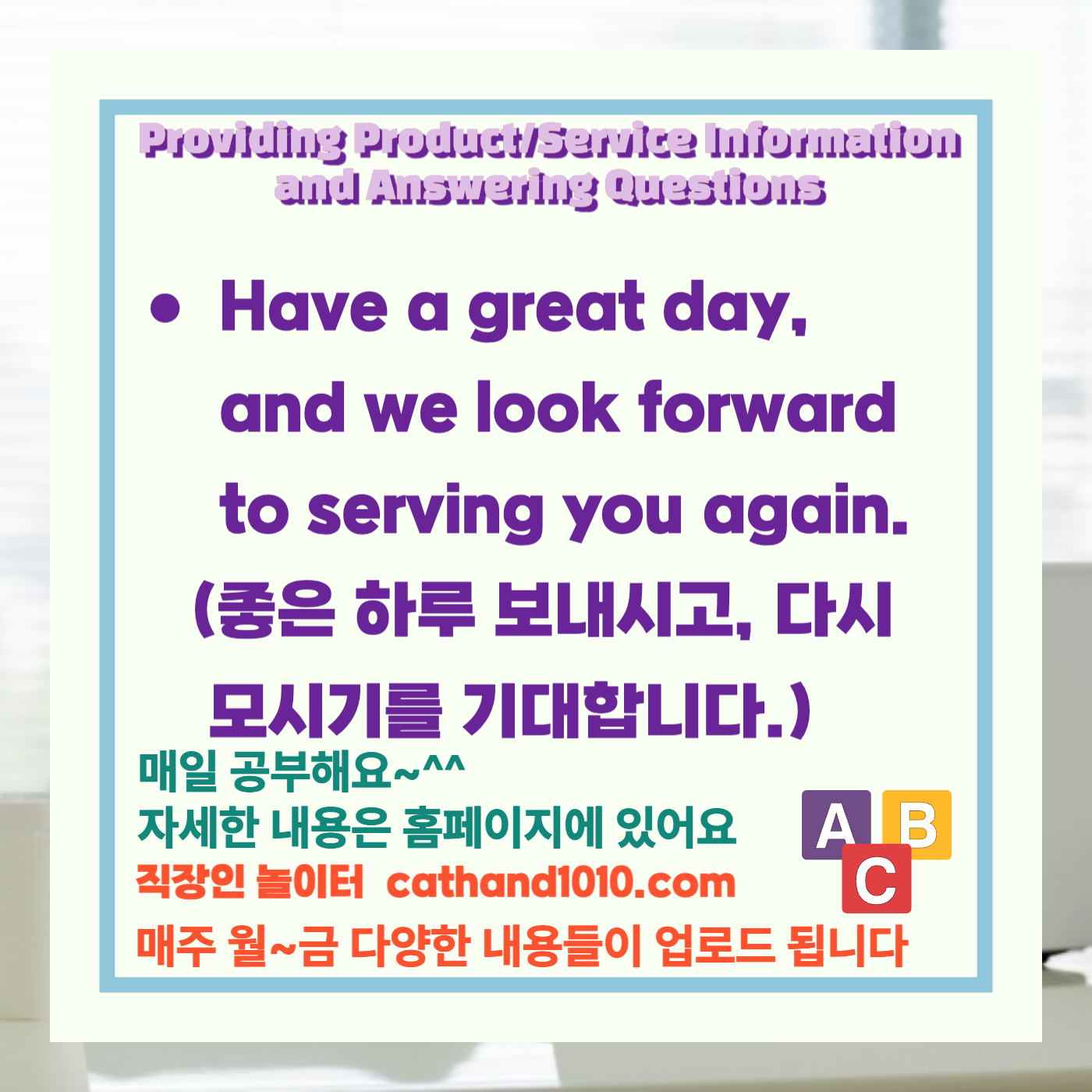 Providing Product/Service Information and Answering Questions

• Have a great day, and we look forward to serving you again.
(좋은 하루 보내시고, 다시 모시기를 기대합니다.)

매일 공부해요~^^
자세한 내용은 홈페이지에 있어요
직장인 놀이터 cathand1010.com
매주 월~금 다양한 내용들이 업로드 됩니다

A B C